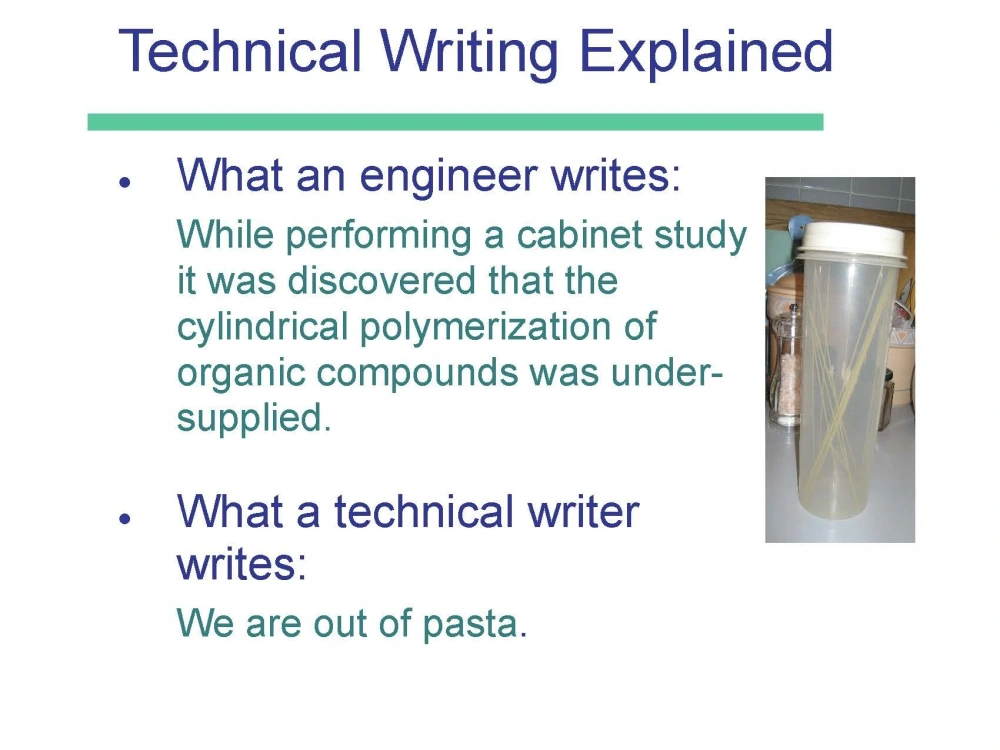 Technical Writing Explained

• What an engineer writes:

While performing a cabinet study it was discovered that the cylindrical polymerization of organic compounds was under-supplied.

• What a technical writer writes:

We are out of pasta.